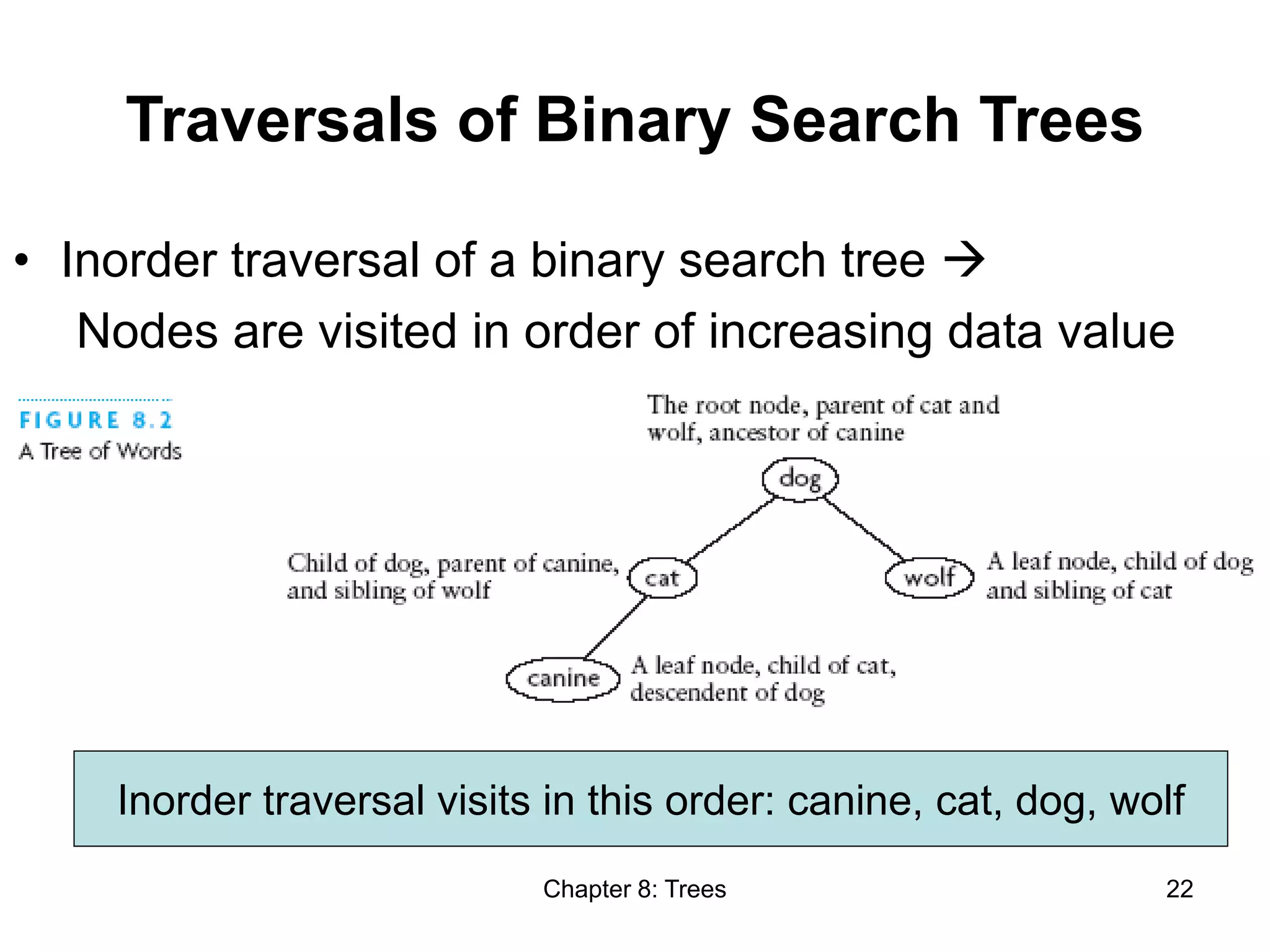 Traversals of Binary Search Trees

• Inorder traversal of a binary search tree → Nodes are visited in order of increasing data value

FIGURE 8.2
A Tree of Words

The root node, parent of cat and wolf, ancestor of canine

dog

Child of dog, parent of canine, and sibling of wolf

cat

wolf

A leaf node, child of dog and sibling of cat

canine

A leaf node, child of cat, descendent of dog

Inorder traversal visits in this order: canine, cat, dog, wolf

Chapter 8: Trees

22